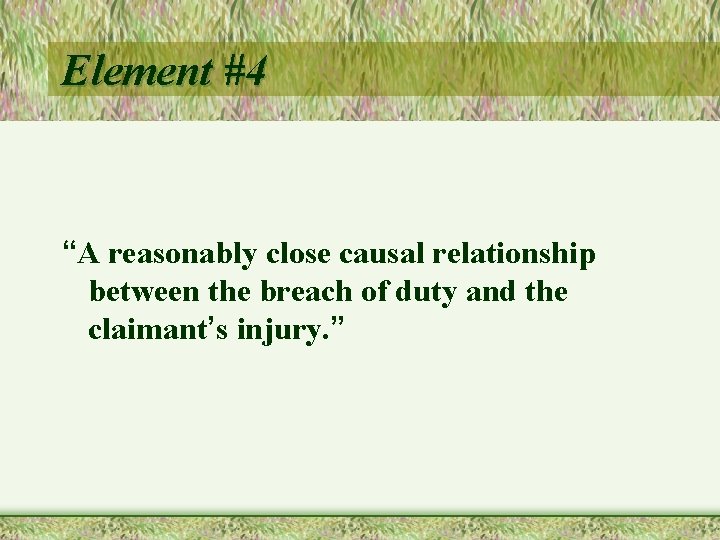 Element #4

“A reasonably close causal relationship between the breach of duty and the claimant’s injury.”